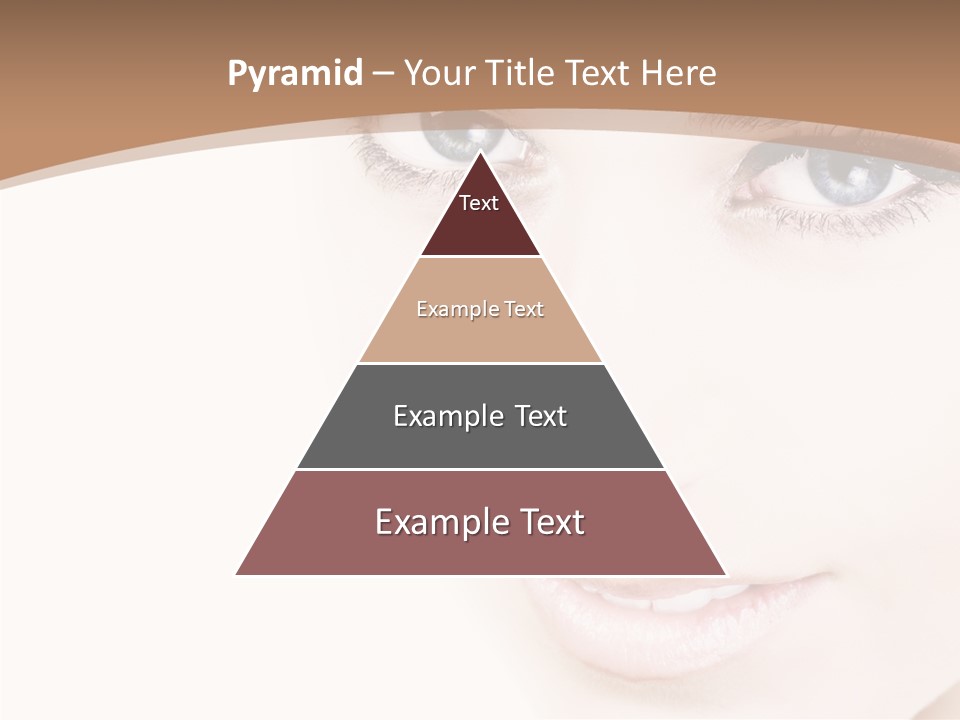 Pyramid – Your Title Text Here

Text

Example Text

Example Text

Example Text